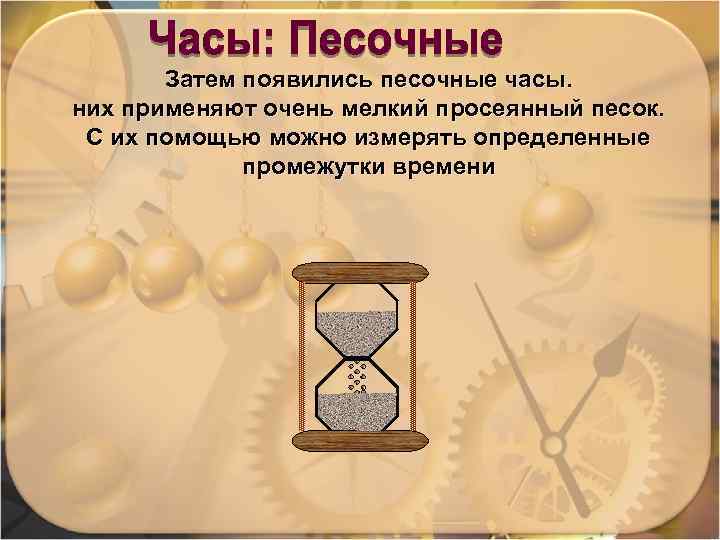 Часы: Песочные

Затем появились песочные часы. них применяют очень мелкий просеянный песок. С их помощью можно измерять определенные промежутки времени